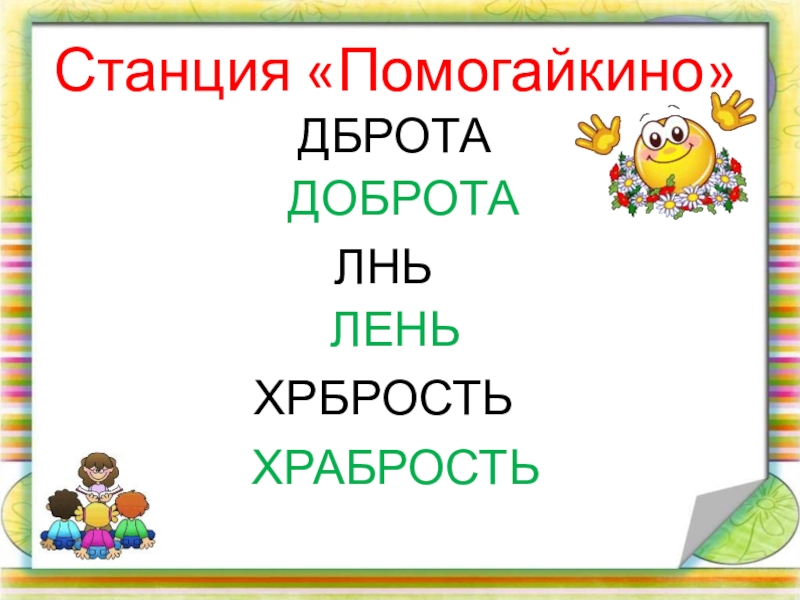 Станция «Помогайкино»

ДБРОТА

ДОБРОТА

ЛНЬ

ЛЕНЬ

ХРБРОСТЬ

ХРАБРОСТЬ